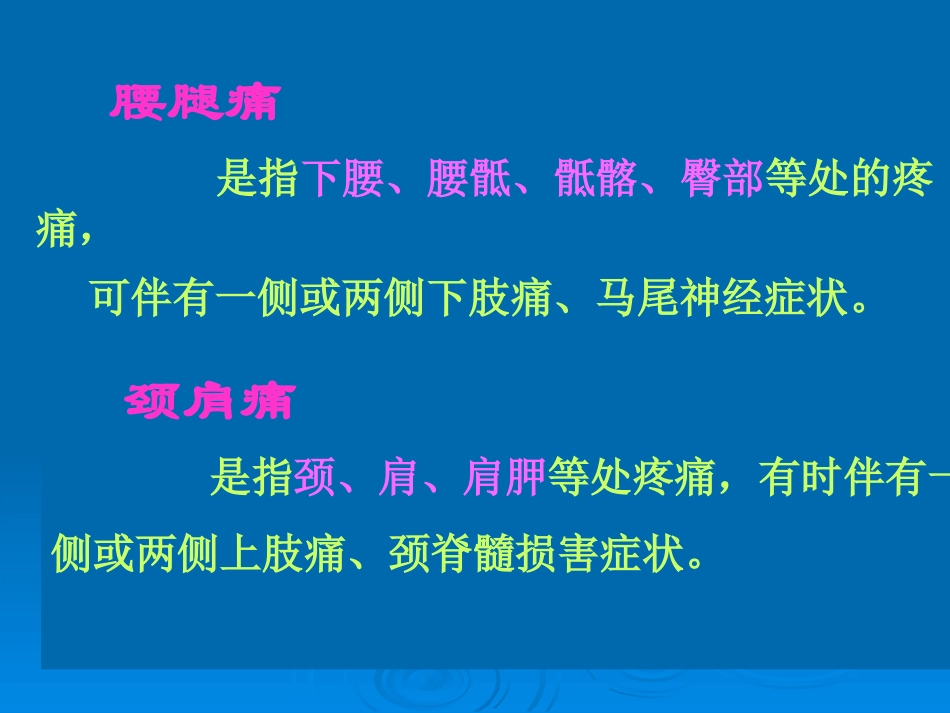 腰腿痛

是指下腰、腰骶、骶髂、臀部等处的疼痛，
可伴有一侧或两侧下肢痛、马尾神经症状。

颈肩痛

是指颈、肩、肩胛等处疼痛，有时伴有一侧或两侧上肢痛、颈脊髓损害症状。